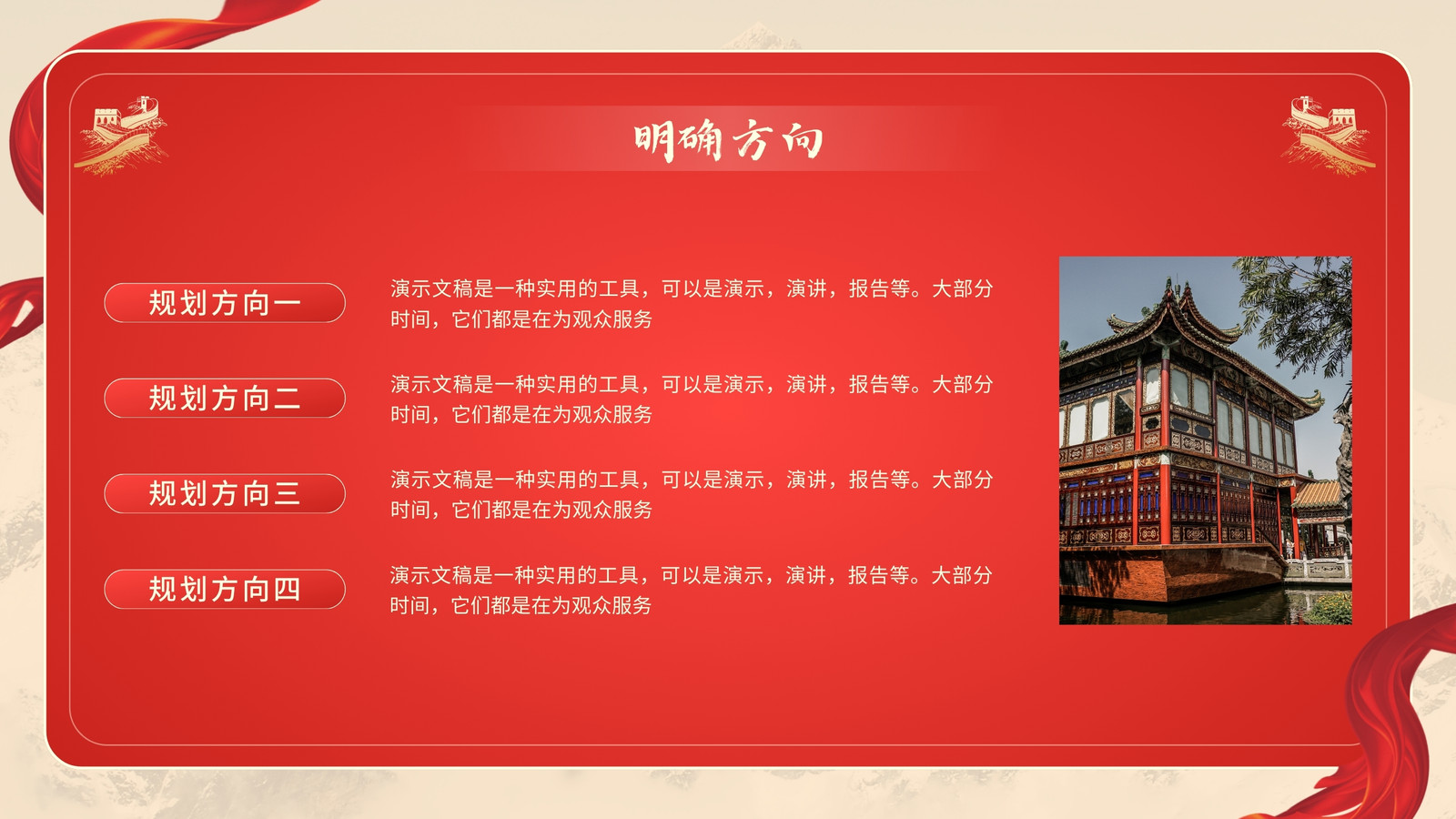 明确方向

规划方向一

演示文稿是一种实用的工具，可以是演示，演讲，报告等。大部分时间，它们都是在为观众服务

规划方向二

演示文稿是一种实用的工具，可以是演示，演讲，报告等。大部分时间，它们都是在为观众服务

规划方向三

演示文稿是一种实用的工具，可以是演示，演讲，报告等。大部分时间，它们都是在为观众服务

规划方向四

演示文稿是一种实用的工具，可以是演示，演讲，报告等。大部分时间，它们都是在为观众服务